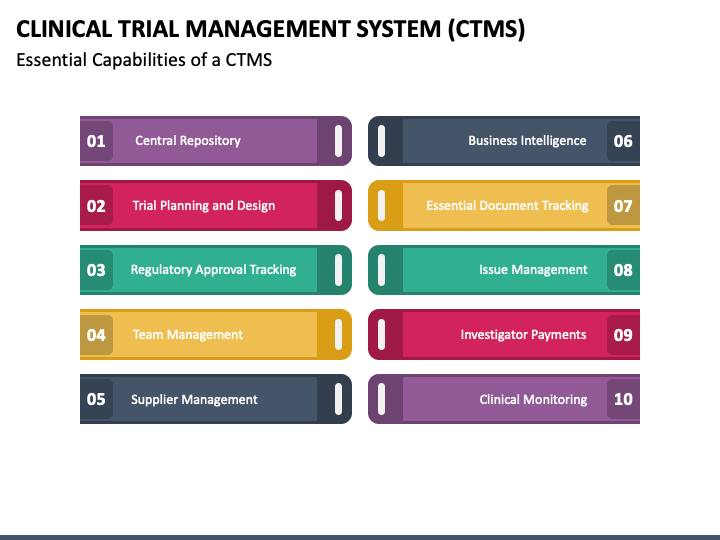 CLINICAL TRIAL MANAGEMENT SYSTEM (CTMS)

Essential Capabilities of a CTMS

01 Central Repository

02 Trial Planning and Design

03 Regulatory Approval Tracking

04 Team Management

05 Supplier Management

Business Intelligence 06

Essential Document Tracking 07

Issue Management 08

Investigator Payments 09

Clinical Monitoring 10